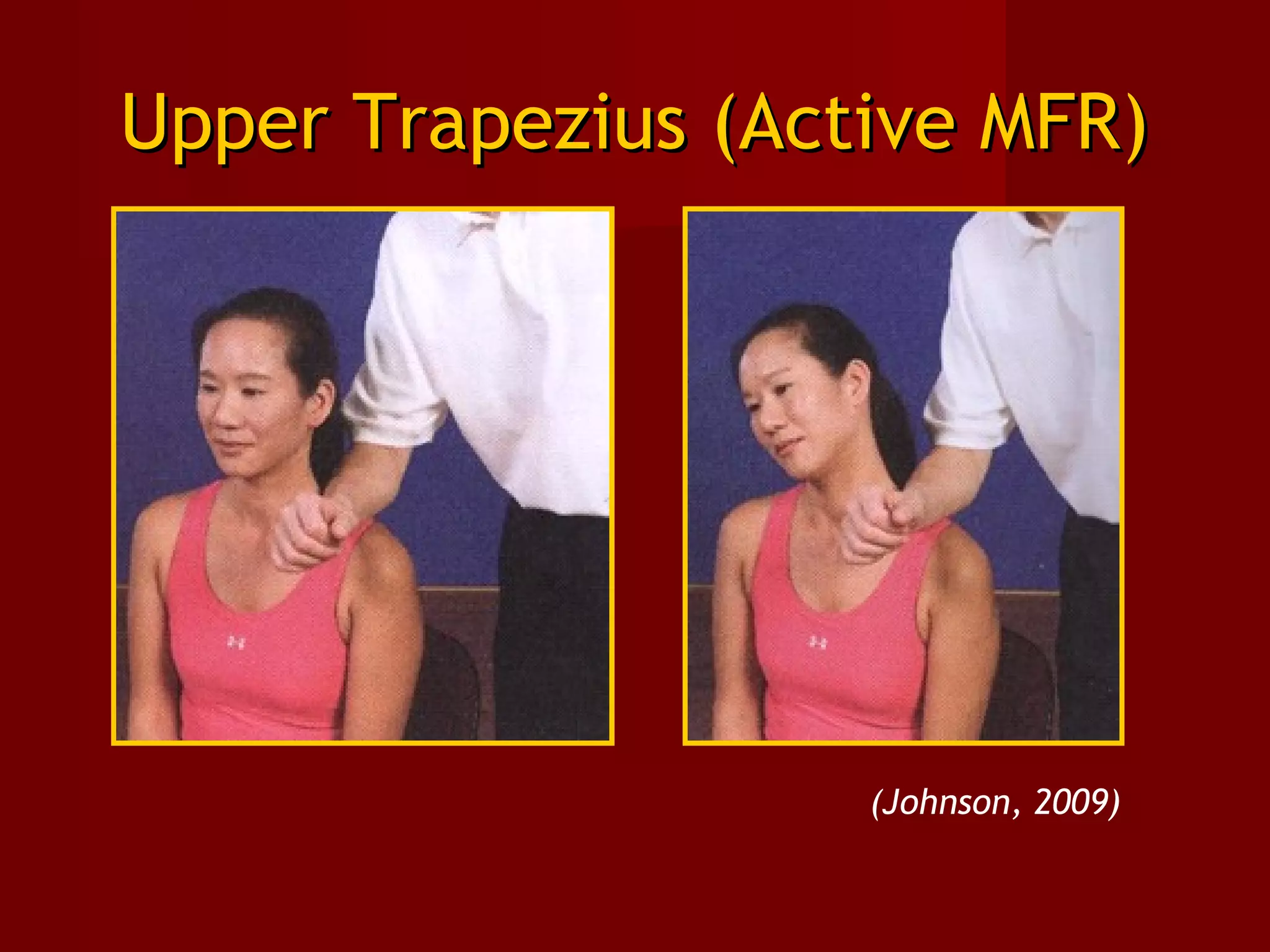 Upper Trapezius (Active MFR)

(Johnson, 2009)